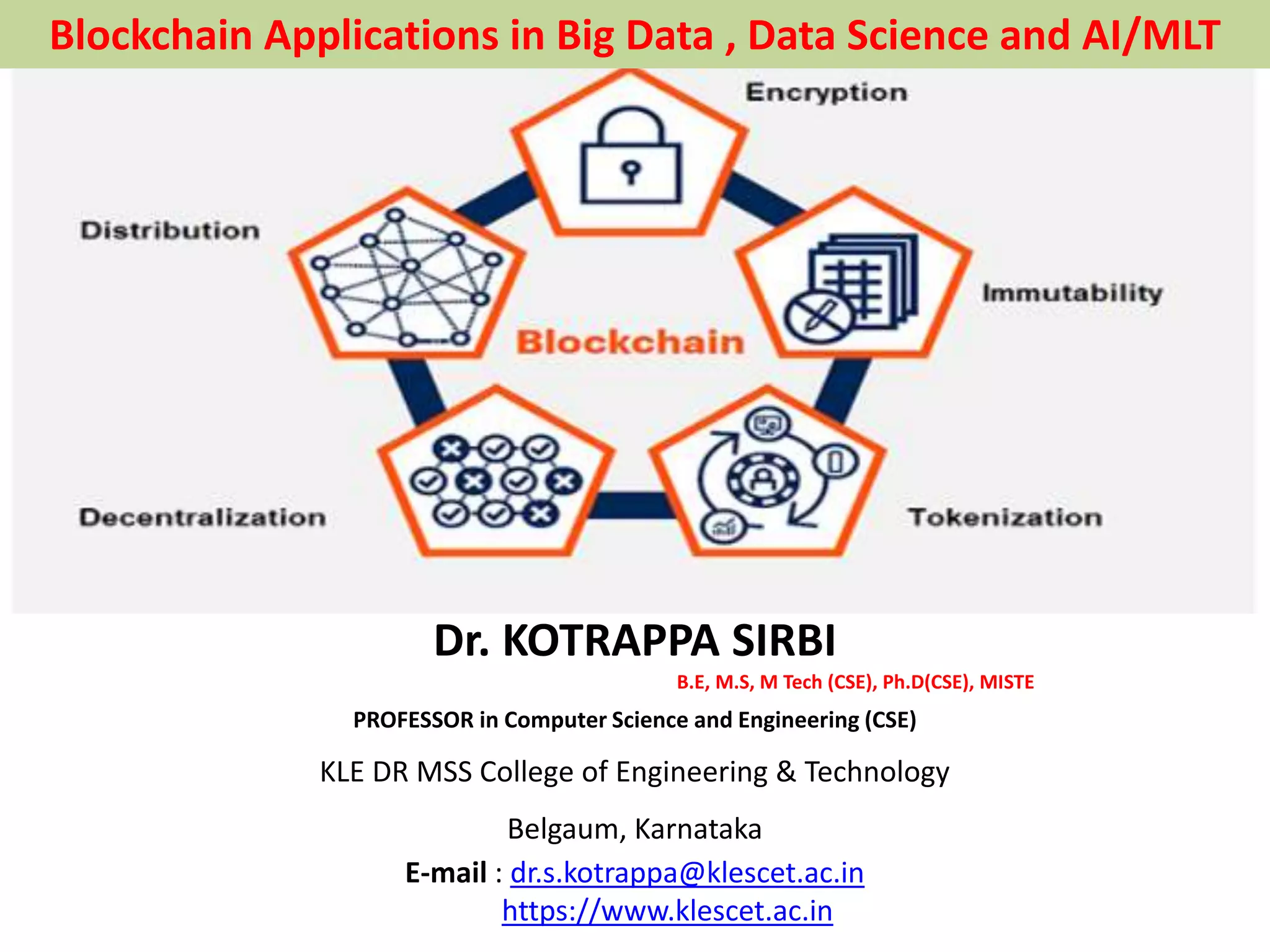 Blockchain Applications in Big Data , Data Science and AI/MLT

Encryption

Distribution

Immutability

Blockchain

Decentralization

Tokenization

Dr. KOTRAPPA SIRBI

B.E, M.S, M Tech (CSE), Ph.D(CSE), MISTE

PROFESSOR in Computer Science and Engineering (CSE)

KLE DR MSS College of Engineering & Technology

Belgaum, Karnataka

E-mail : dr.s.kotrappa@klescet.ac.in
https://www.klescet.ac.in